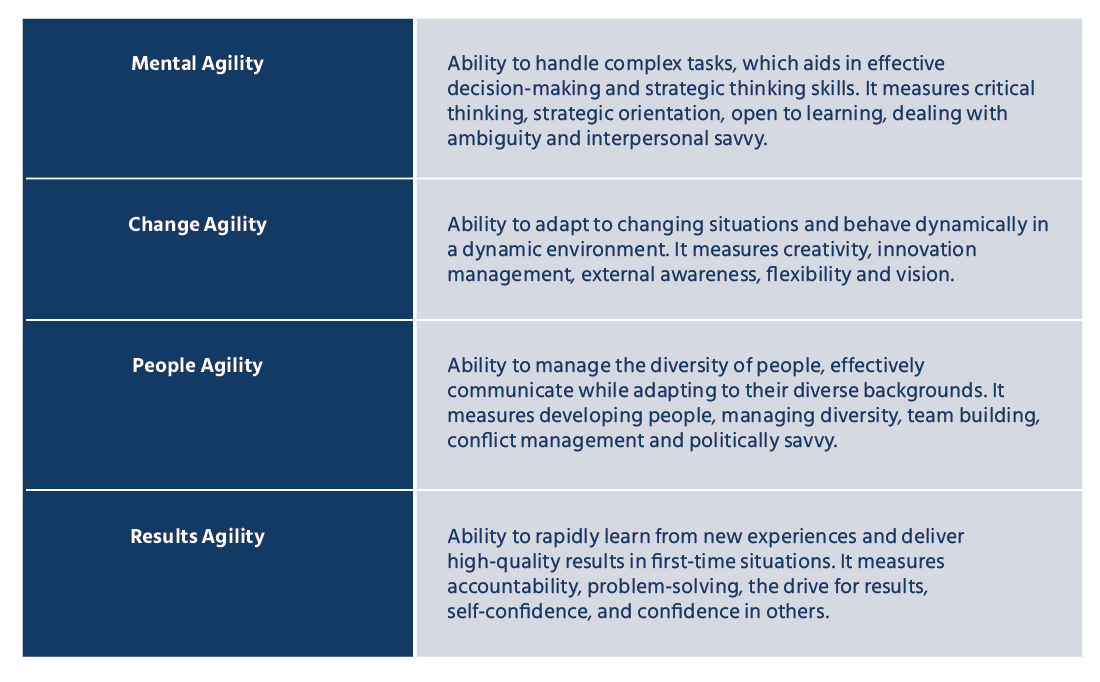 | | |
|---|---|
| Mental Agility | Ability to handle complex tasks, which aids in effective decision-making and strategic thinking skills. It measures critical thinking, strategic orientation, open to learning, dealing with ambiguity and interpersonal savvy. |
| Change Agility | Ability to adapt to changing situations and behave dynamically in a dynamic environment. It measures creativity, innovation management, external awareness, flexibility and vision. |
| People Agility | Ability to manage the diversity of people, effectively communicate while adapting to their diverse backgrounds. It measures developing people, managing diversity, team building, conflict management and politically savvy. |
| Results Agility | Ability to rapidly learn from new experiences and deliver high-quality results in first-time situations. It measures accountability, problem-solving, the drive for results, self-confidence, and confidence in others. |